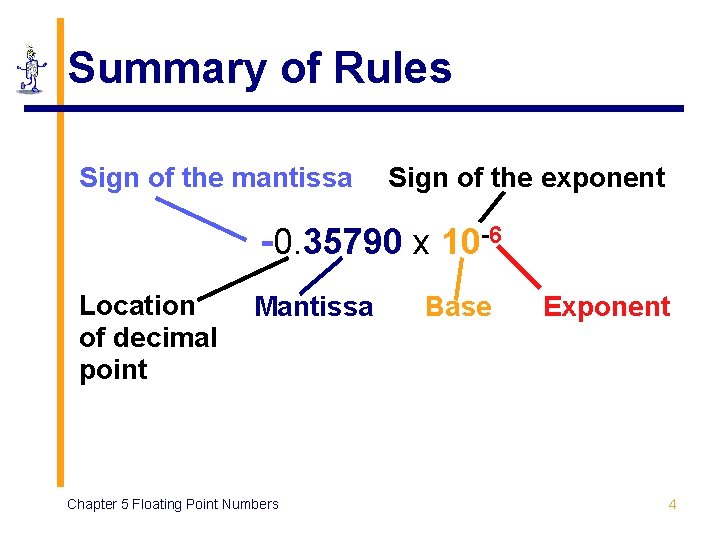 Summary of Rules

Sign of the mantissa

Sign of the exponent

$-0.35790 \times 10^{-6}$

Location of decimal point

Mantissa

Base

Exponent

Chapter 5 Floating Point Numbers

4